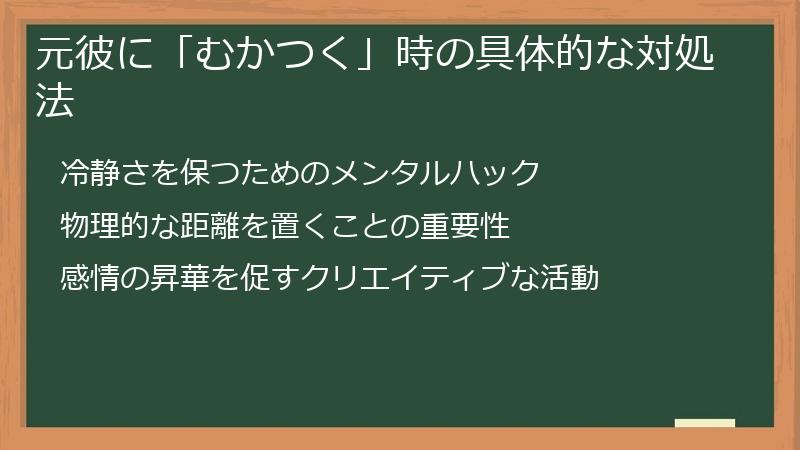 元彼に「むかつく」時の具体的な対処法

冷静さを保つためのメンタルハック

物理的な距離を置くことの重要性

感情の昇華を促すクリエイティブな活動